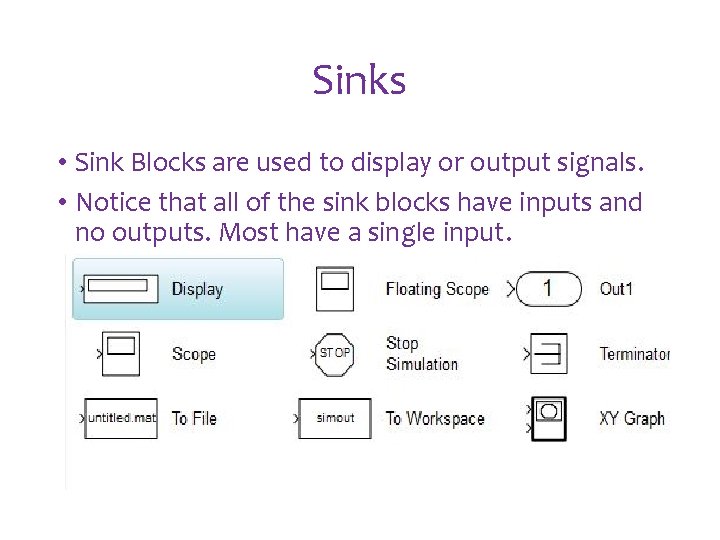 Sinks

• Sink Blocks are used to display or output signals.

• Notice that all of the sink blocks have inputs and no outputs. Most have a single input.

Display

Floating Scope

1

Out1

Scope

STOP

Stop Simulation

Terminator

untitled.mat

To File

simout

To Workspace

XY Graph